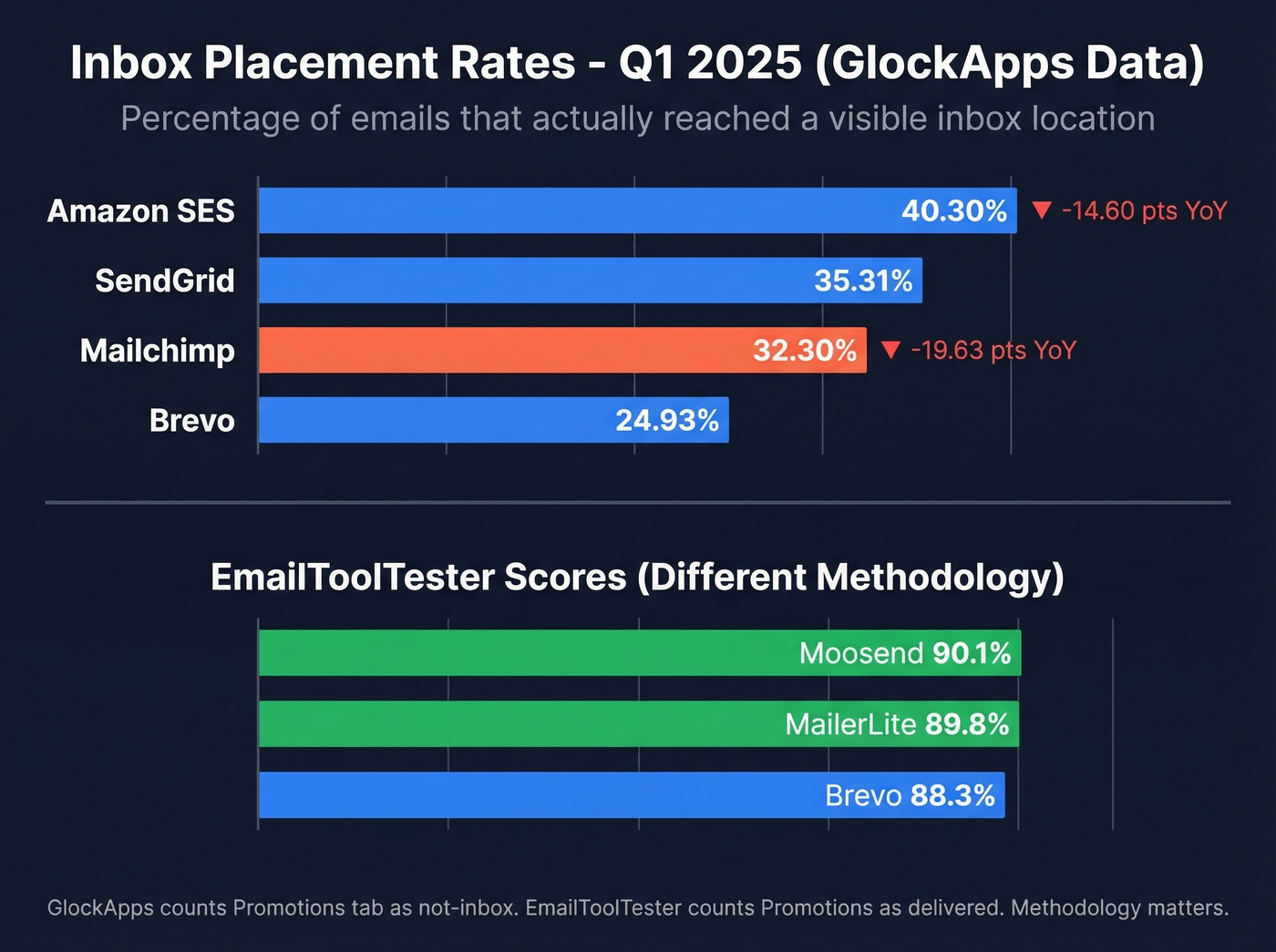 Inbox Placement Rates - Q1 2025 (GlockApps Data)
Percentage of emails that actually reached a visible inbox location

Amazon SES 40.30% ▼ -14.60 pts YoY
SendGrid 35.31%
Mailchimp 32.30% ▼ -19.63 pts YoY
Brevo 24.93%

EmailToolTester Scores (Different Methodology)

Moosend 90.1%
MailerLite 89.8%
Brevo 88.3%

GlockApps counts Promotions tab as not-inbox. EmailToolTester counts Promotions as delivered. Methodology matters.